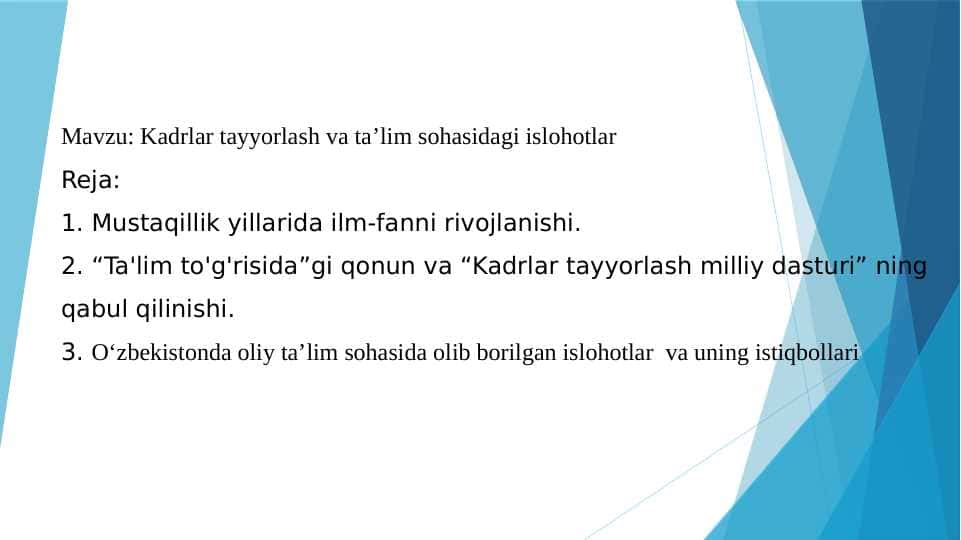 Mavzu: Kadrlar tayyorlash va ta’lim sohasidagi islohotlar

Reja:

1. Mustaqillik yillarida ilm-fanni rivojlanishi.

2. “Ta'lim to'g'risida”gi qonun va “Kadrlar tayyorlash milliy dasturi” ning qabul qilinishi.

3. O‘zbekistonda oliy ta’lim sohasida olib borilgan islohotlar va uning istiqbollari